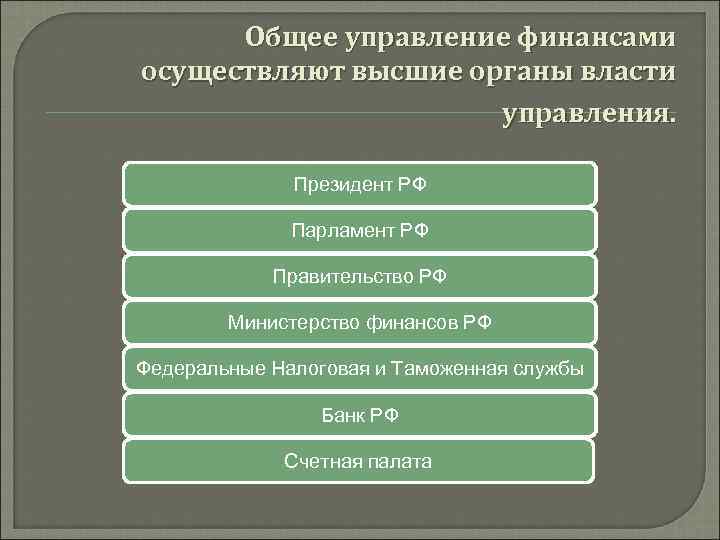 Общее управление финансами осуществляют высшие органы власти управления.

Президент РФ

Парламент РФ

Правительство РФ

Министерство финансов РФ

Федеральные Налоговая и Таможенная службы

Банк РФ

Счетная палата